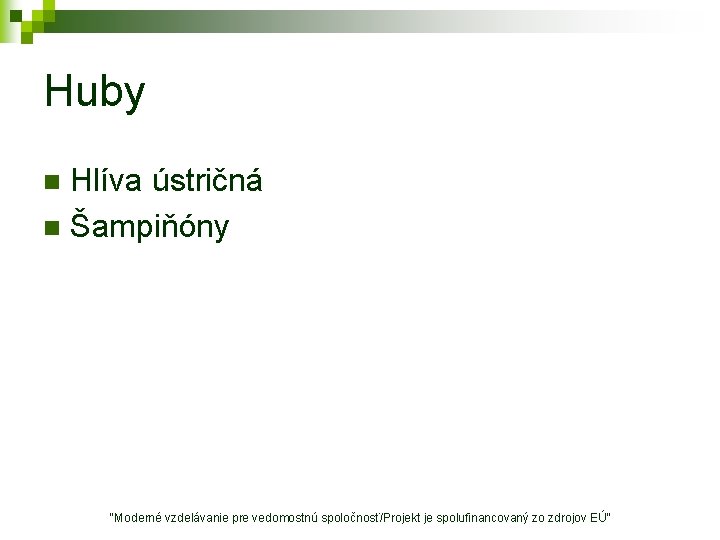 Huby

Hlíva ústričná
Šampiňóny

"Moderné vzdelávanie pre vedomostnú spoločnosť/Projekt je spolufinancovaný zo zdrojov EÚ"